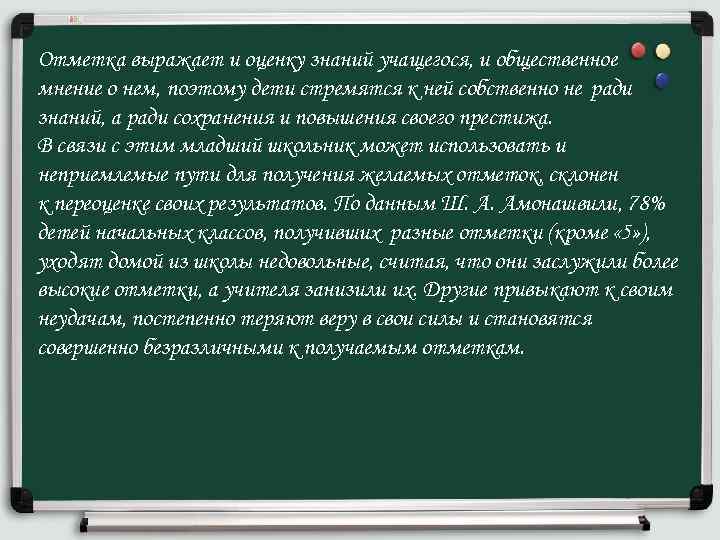 Отметка выражает и оценку знаний учащегося, и общественное мнение о нем, поэтому дети стремятся к ней собственно не ради знаний, а ради сохранения и повышения своего престижа.
В связи с этим младший школьник может использовать и неприемлемые пути для получения желаемых отметок, склонен к переоценке своих результатов. По данным Ш. А. Амонашвили, 78% детей начальных классов, получивших разные отметки (кроме «5»), уходят домой из школы недовольные, считая, что они заслужили более высокие отметки, а учителя занизили их. Другие привыкают к своим неудачам, постепенно теряют веру в свои силы и становятся совершенно безразличными к получаемым отметкам.